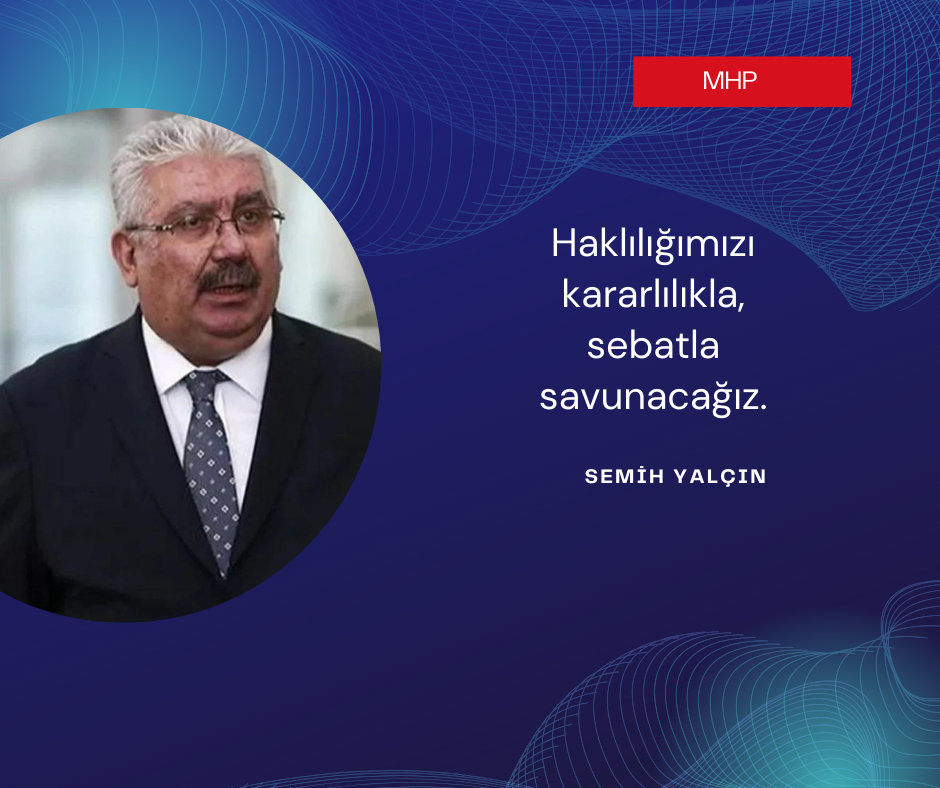 MHP

Haklılığımızı kararlılıkla, sebatla savunacağız.

SEMİH YALÇIN